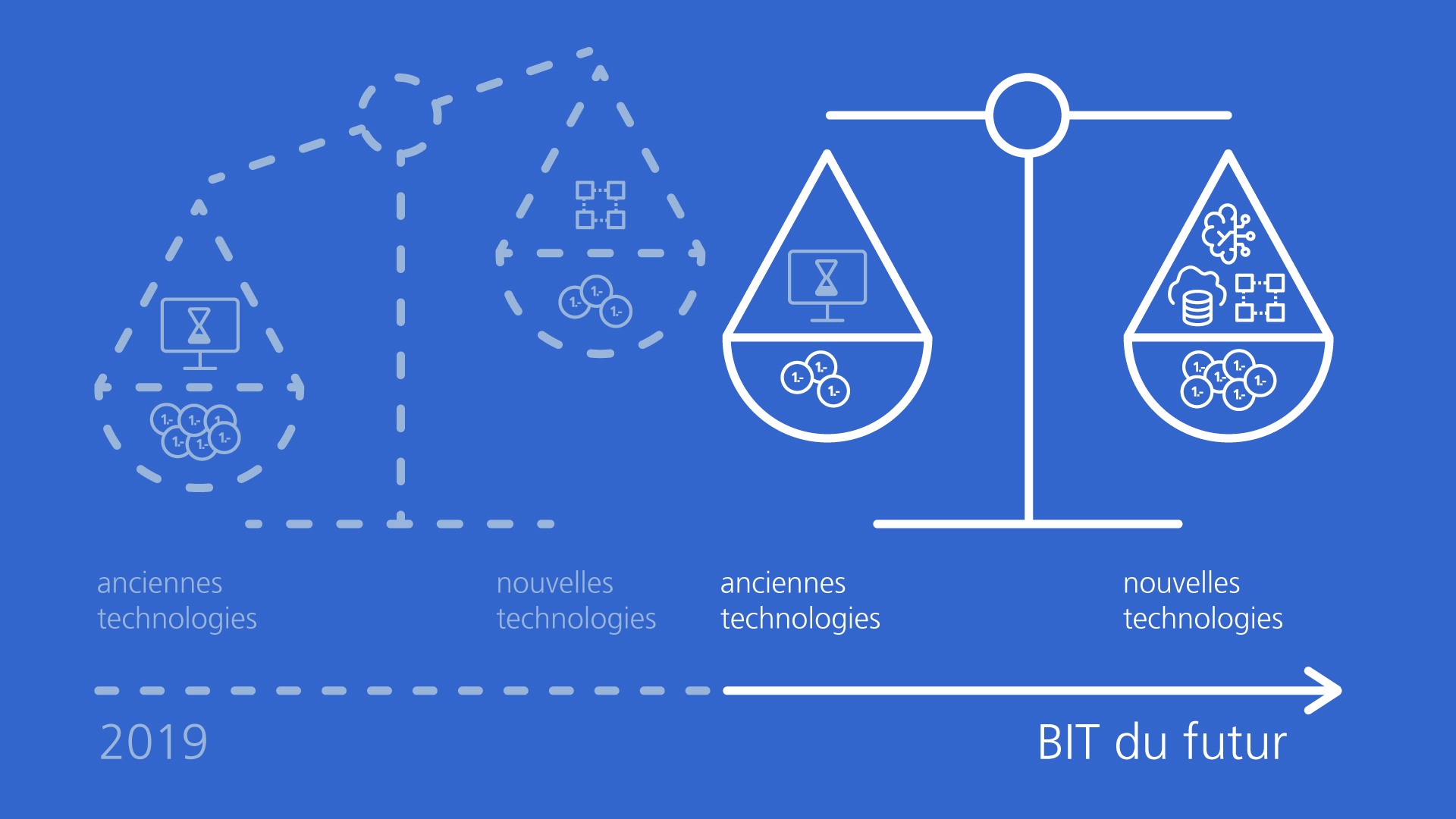 1.- 1.- 1.- 1.- 1.- 1.-

1.- 1.- 1.-

1.- 1.- 1.-

1.- 1.- 1.- 1.- 1.- 1.-

anciennes technologies

nouvelles technologies

anciennes technologies

nouvelles technologies

2019

BIT du futur